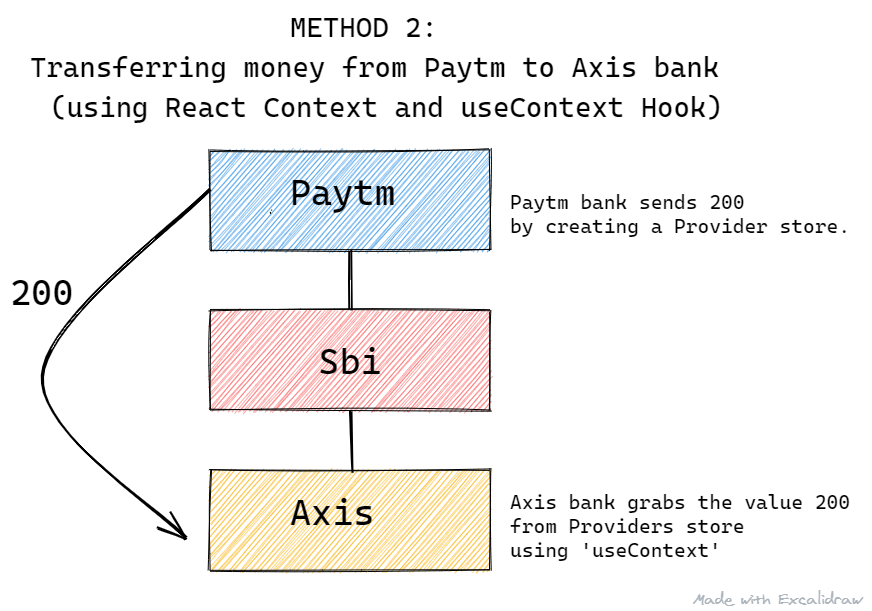 METHOD 2:
Transferring money from Paytm to Axis bank
(using React Context and useContext Hook)

Paytm

Paytm bank sends 200 by creating a Provider store.

200

Sbi

Axis

Axis bank grabs the value 200 from Providers store using 'useContext'

Made with Excalidraw